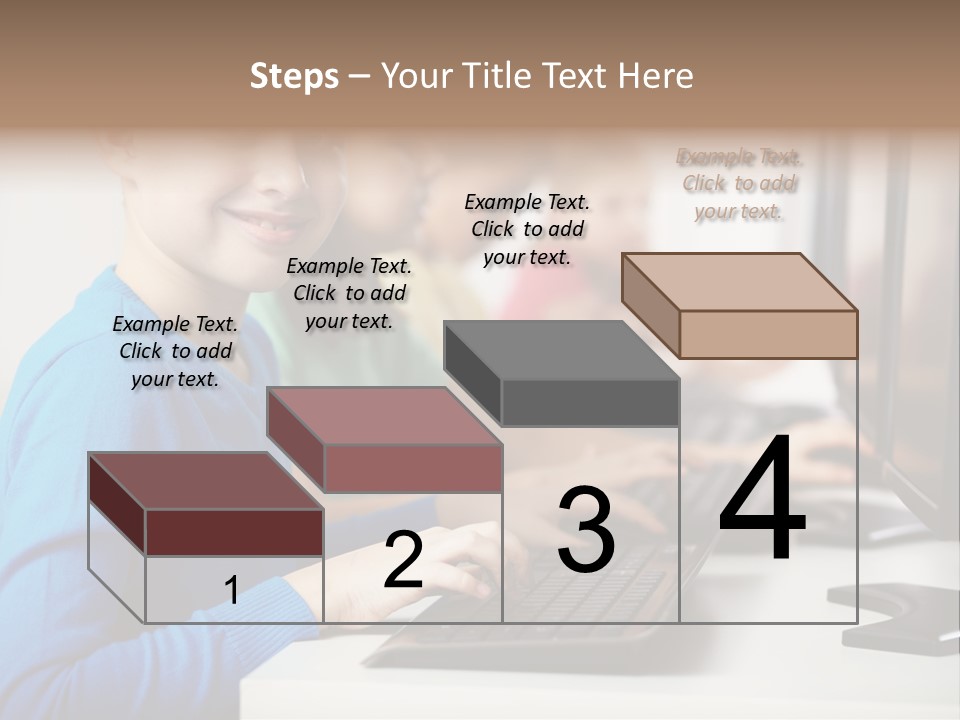 Steps – Your Title Text Here

Example Text. Click to add your text.

Example Text. Click to add your text.

Example Text. Click to add your text.

Example Text. Click to add your text.

1

2

3

4